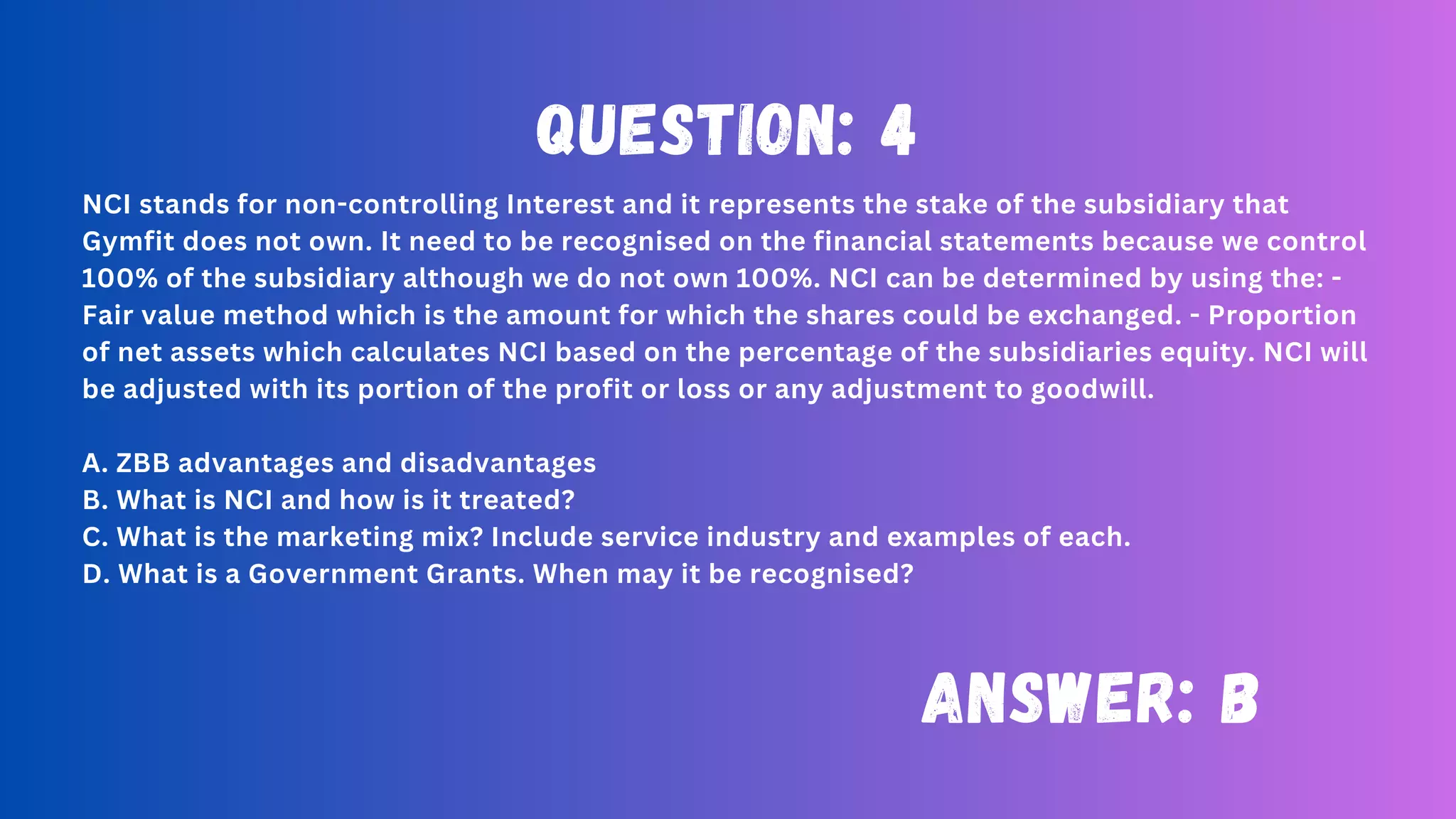 QUESTION: 4

NCI stands for non-controlling Interest and it represents the stake of the subsidiary that Gymfit does not own. It need to be recognised on the financial statements because we control 100% of the subsidiary although we do not own 100%. NCI can be determined by using the: - Fair value method which is the amount for which the shares could be exchanged. - Proportion of net assets which calculates NCI based on the percentage of the subsidiaries equity. NCI will be adjusted with its portion of the profit or loss or any adjustment to goodwill.

A. ZBB advantages and disadvantages
B. What is NCI and how is it treated?
C. What is the marketing mix? Include service industry and examples of each.
D. What is a Government Grants. When may it be recognised?

ANSWER: B